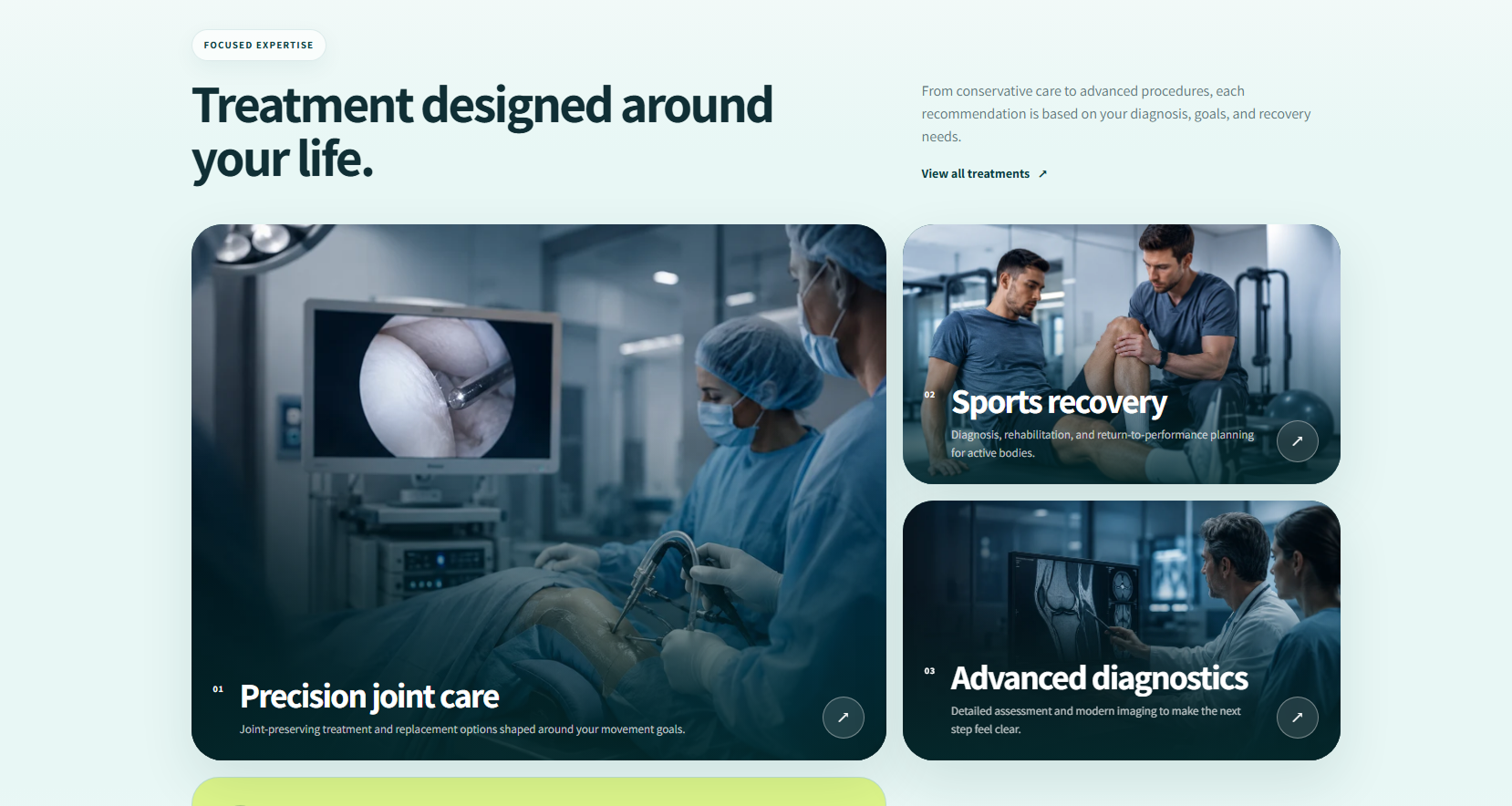 FOCUSED EXPERTISE

Treatment designed around your life.

From conservative care to advanced procedures, each recommendation is based on your diagnosis, goals, and recovery needs.

View all treatments ↗

01 Precision joint care

Joint-preserving treatment and replacement options shaped around your movement goals.

↗

02 Sports recovery

Diagnosis, rehabilitation, and return-to-performance planning for active bodies.

↗

03 Advanced diagnostics

Detailed assessment and modern imaging to make the next step feel clear.

↗